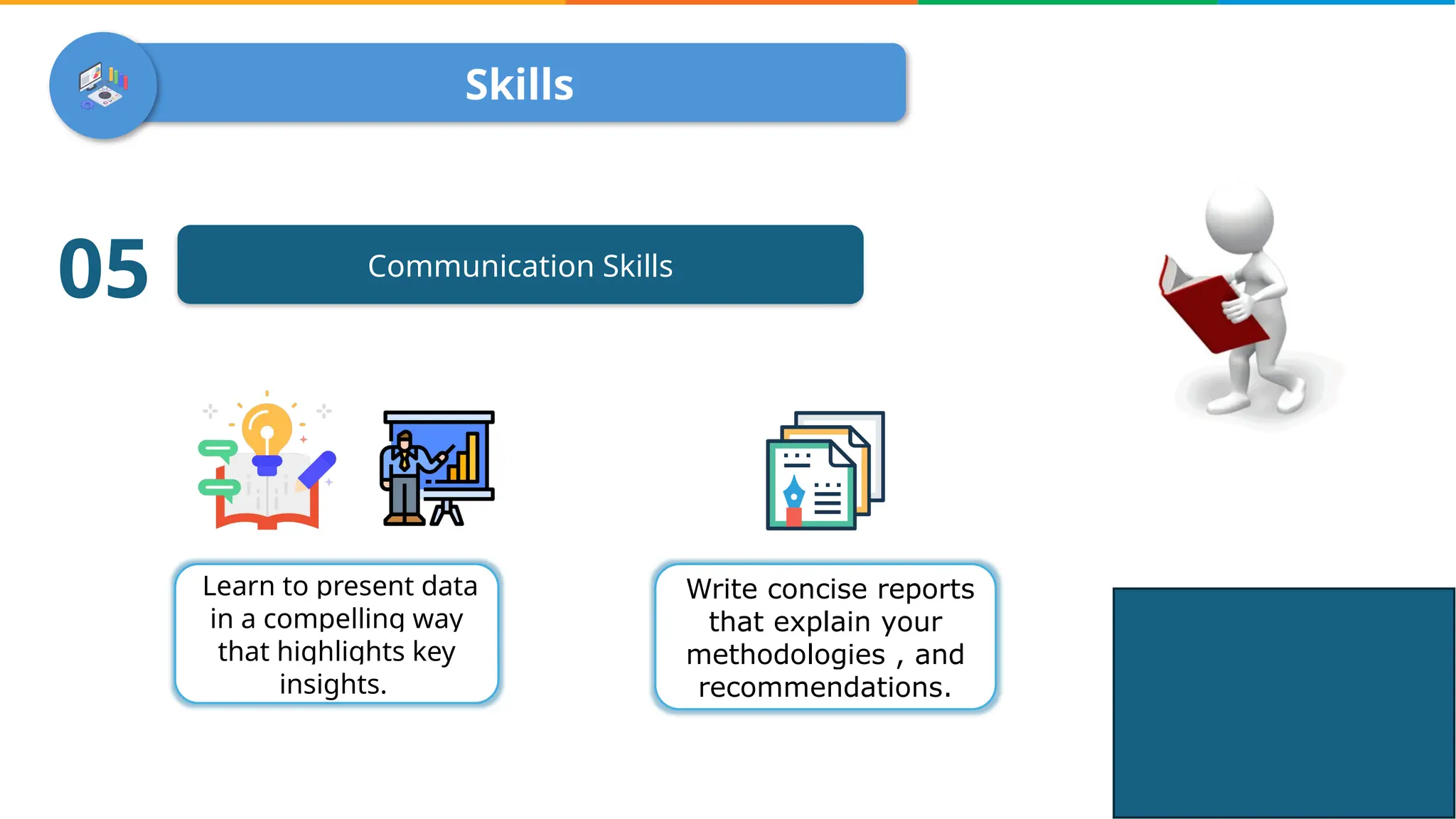 Skills

05

Communication Skills

Learn to present data in a compelling way that highlights key insights.

Write concise reports that explain your methodologies , and recommendations.